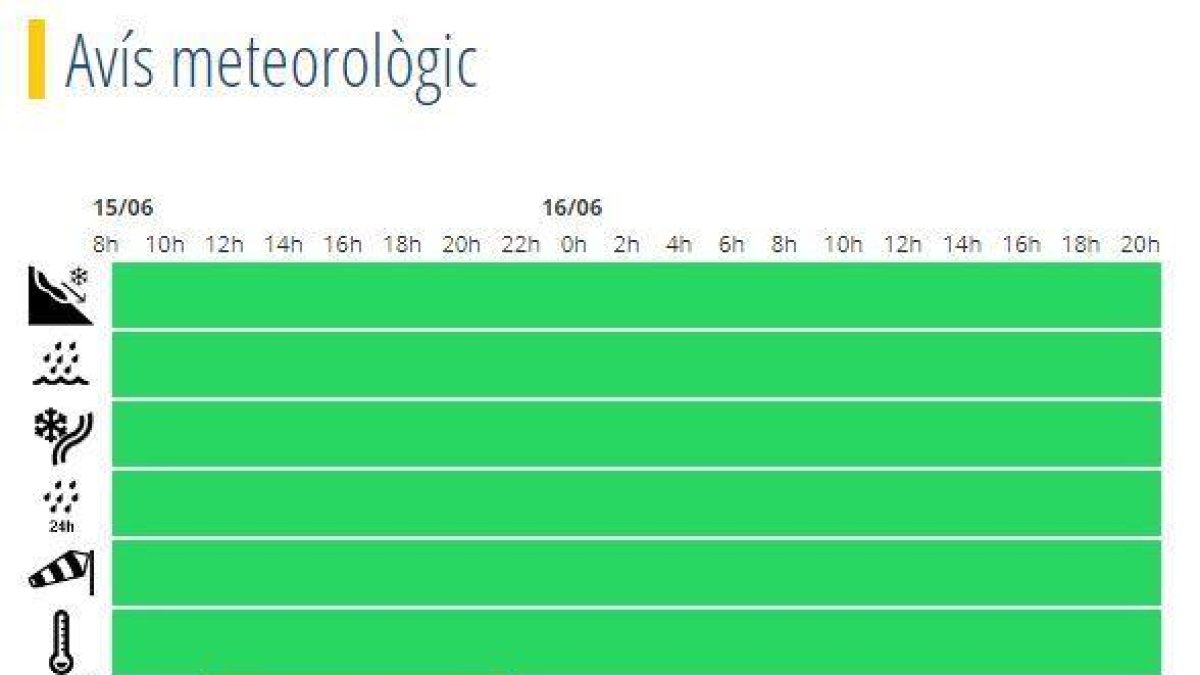 Avís meteorològic

15/06

16/06

8h 10h 12h 14h 16h 18h 20h 22h 0h 2h 4h 6h 8h 10h 12h 14h 16h 18h 20h

24h